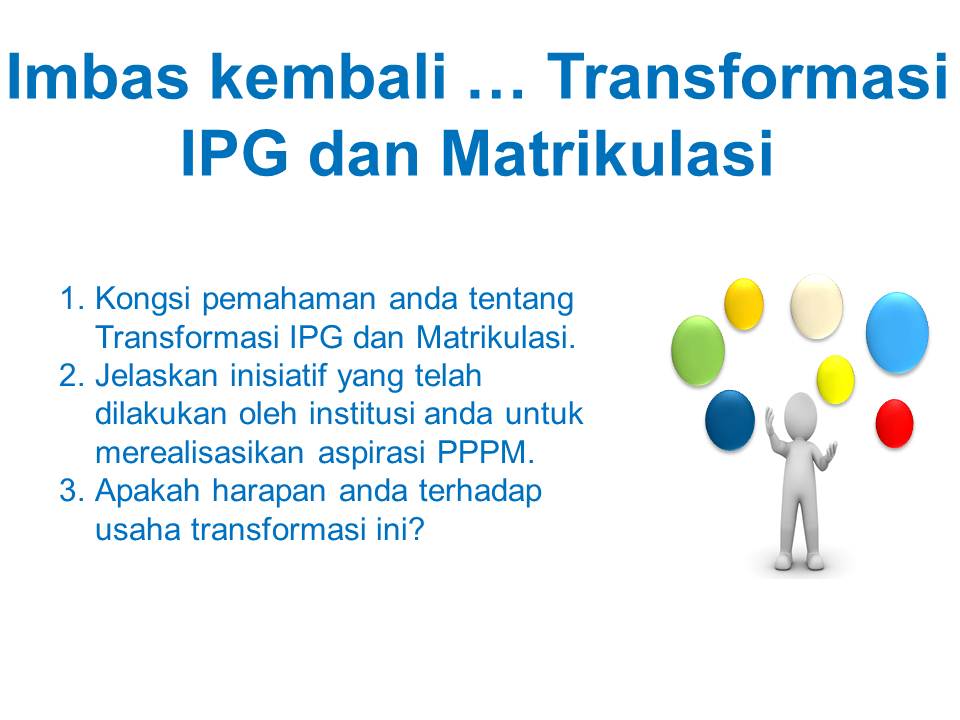 Imbas kembali … Transformasi IPG dan Matrikulasi

1. Kongsi pemahaman anda tentang Transformasi IPG dan Matrikulasi.
2. Jelaskan inisiatif yang telah dilakukan oleh institusi anda untuk merealisasikan aspirasi PPPM.
3. Apakah harapan anda terhadap usaha transformasi ini?